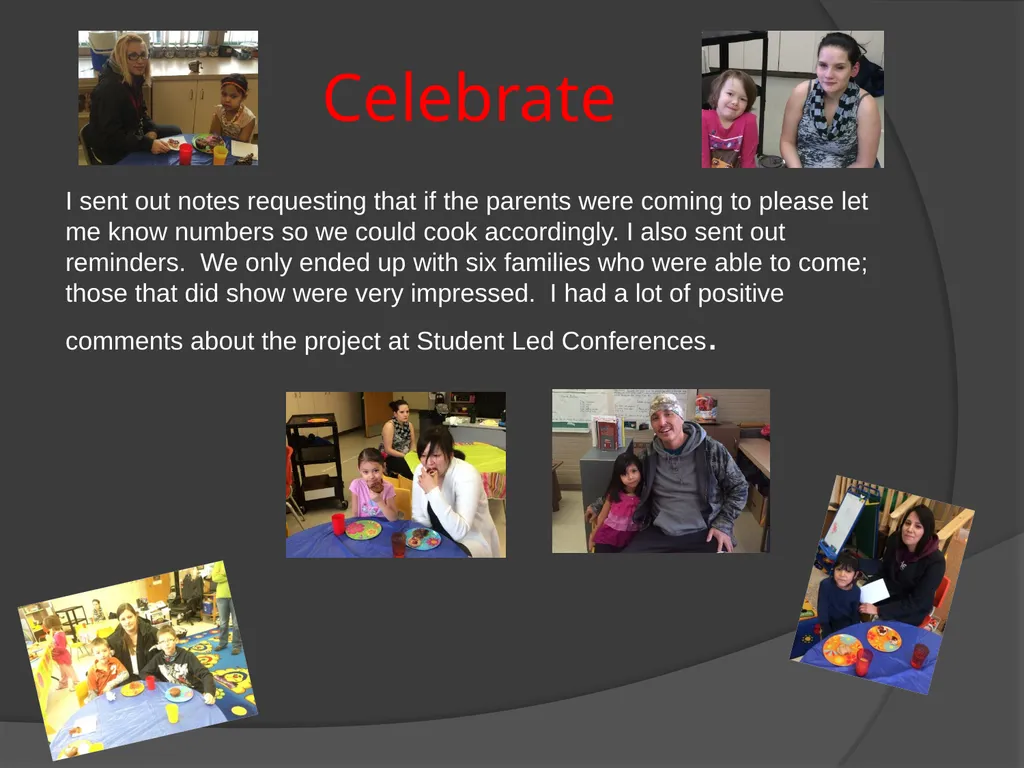 Celebrate

I sent out notes requesting that if the parents were coming to please let me know numbers so we could cook accordingly. I also sent out reminders.  We only ended up with six families who were able to come; those that did show were very impressed.  I had a lot of positive comments about the project at Student Led Conferences.